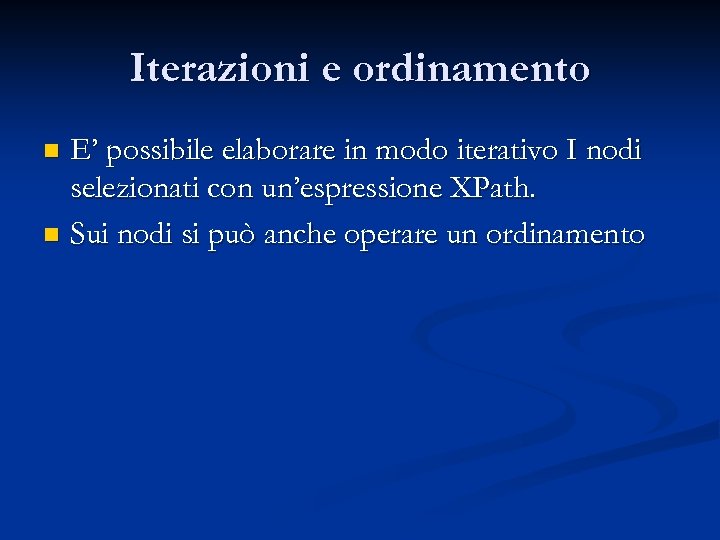 Iterazioni e ordinamento

E’ possibile elaborare in modo iterativo I nodi selezionati con un’espressione XPath.

Sui nodi si può anche operare un ordinamento